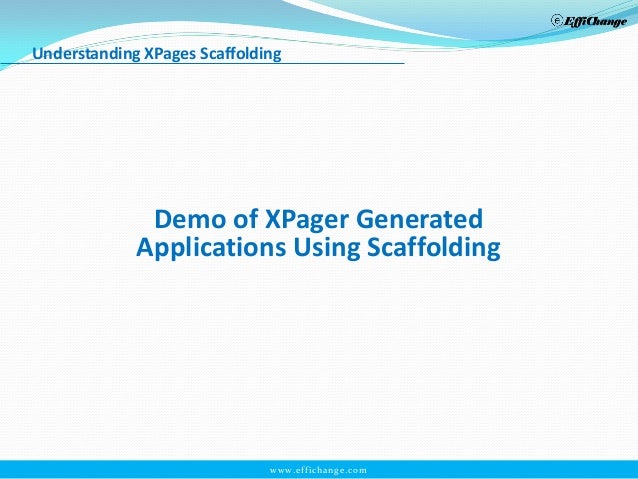 EffiChange

Understanding XPages Scaffolding

Demo of XPager Generated Applications Using Scaffolding

www.effichange.com